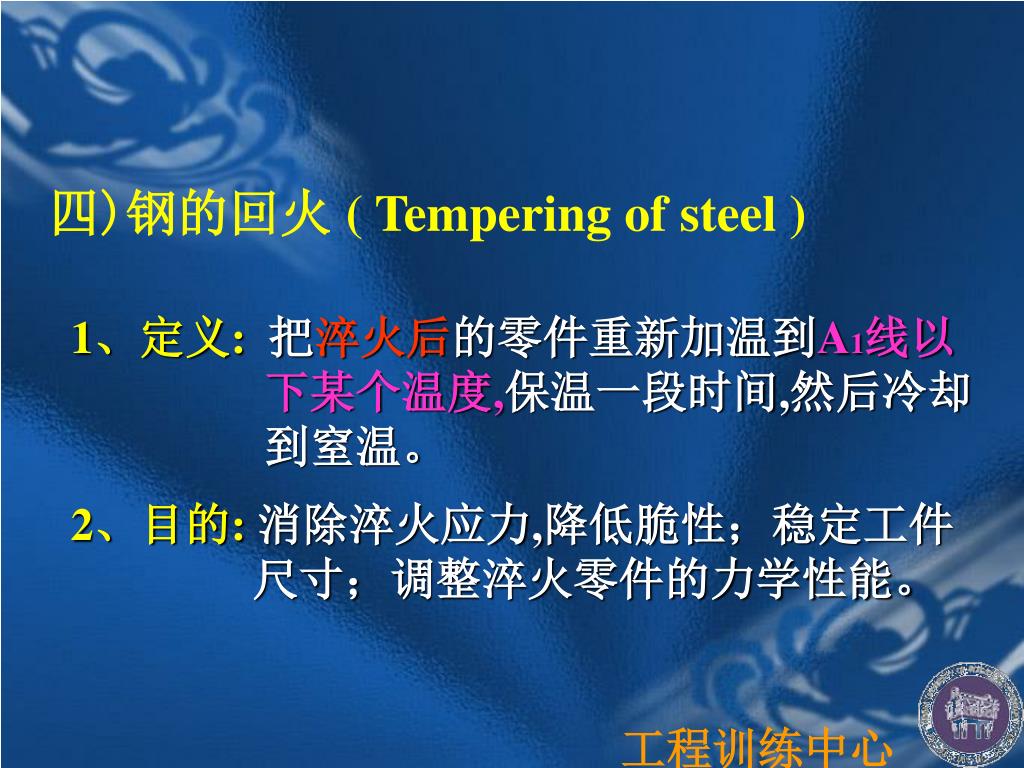 四）钢的回火 ( Tempering of steel )

1、定义: 把淬火后的零件重新加温到$A_1$线以下某个温度,保温一段时间,然后冷却到室温。

2、目的: 消除淬火应力,降低脆性；稳定工件尺寸；调整淬火零件的力学性能。

工程训练中心